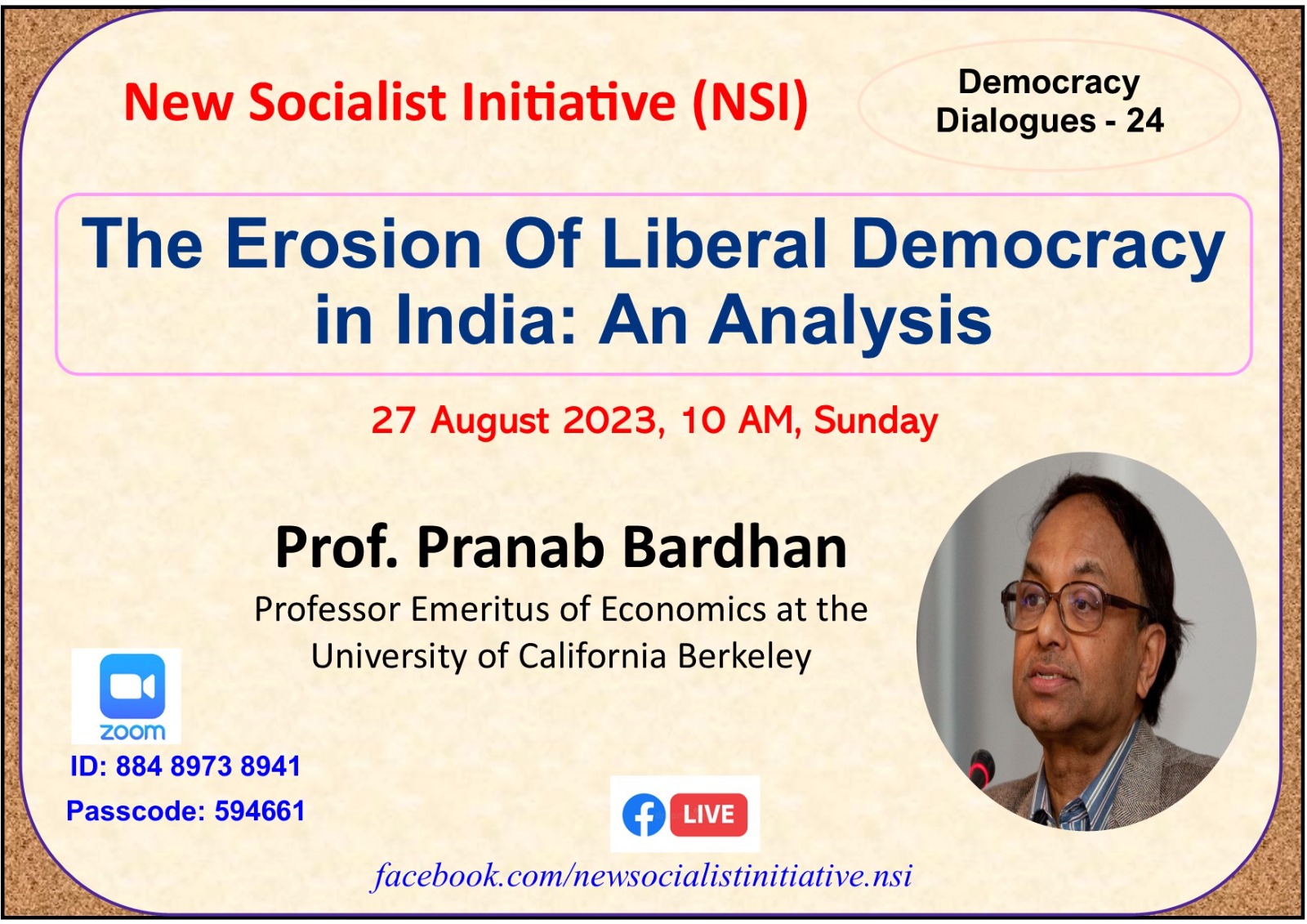 New Socialist Initiative (NSI)

Democracy Dialogues - 24

The Erosion Of Liberal Democracy in India: An Analysis

27 August 2023, 10 AM, Sunday

Prof. Pranab Bardhan

Professor Emeritus of Economics at the University of California Berkeley

zoom

ID: 884 8973 8941

Passcode: 594661

LIVE

facebook.com/newsocialistinitiative.nsi